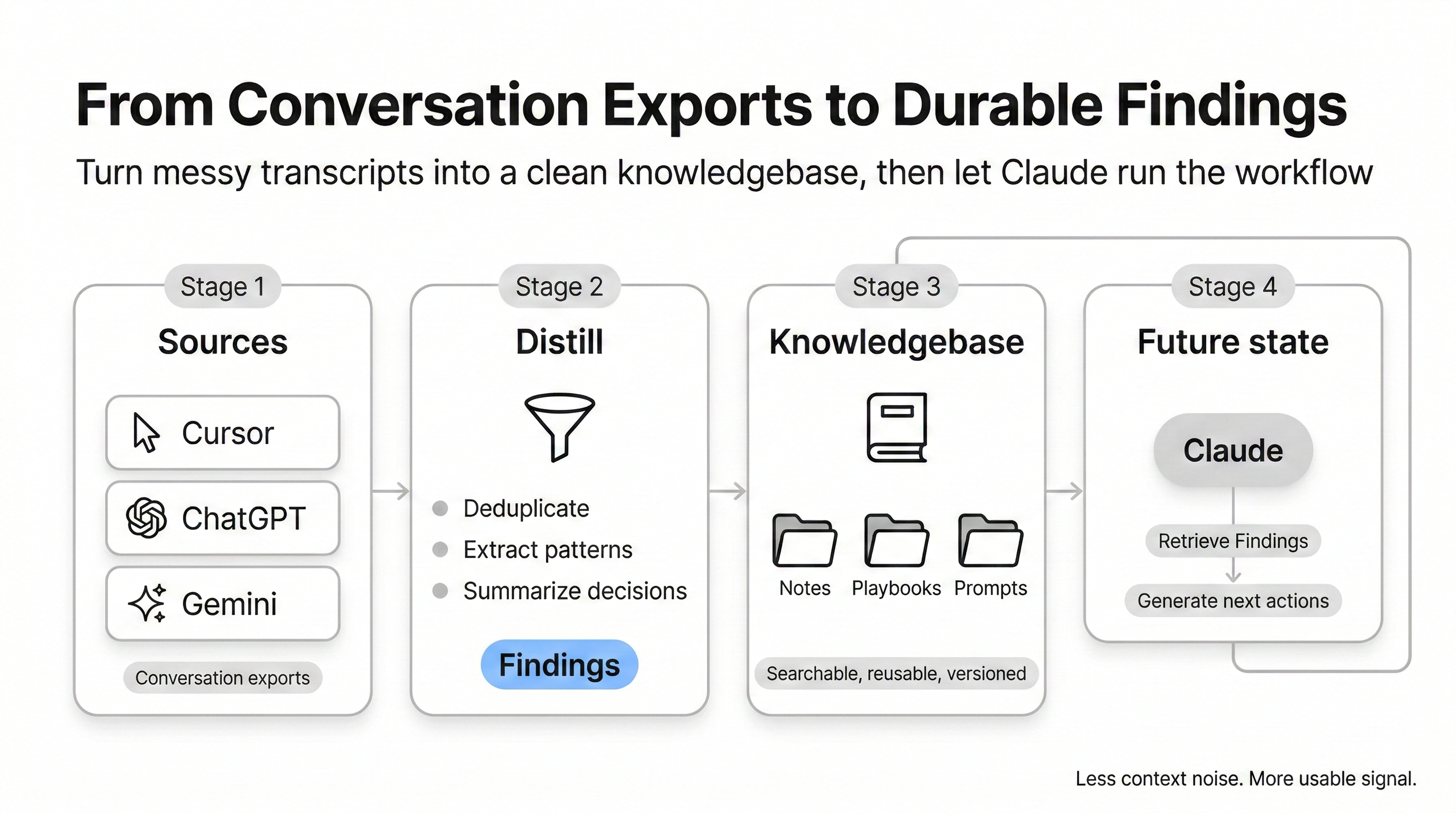 From Conversation Exports to Durable Findings

Turn messy transcripts into a clean knowledgebase, then let Claude run the workflow

Stage 1
Sources
Cursor
ChatGPT
Gemini
Conversation exports

Stage 2
Distill
Deduplicate
Extract patterns
Summarize decisions
Findings

Stage 3
Knowledgebase
Notes
Playbooks
Prompts
Searchable, reusable, versioned

Stage 4
Future state
Claude
Retrieve Findings
Generate next actions

Less context noise. More usable signal.